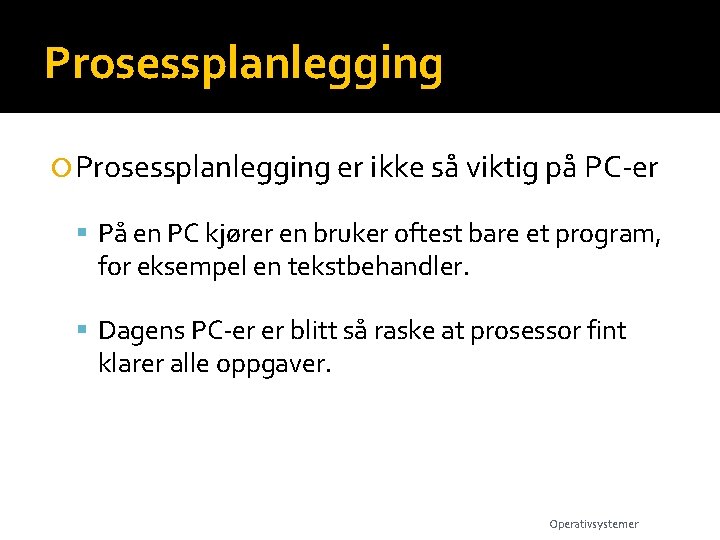 Prosessplanlegging

Prosessplanlegging er ikke så viktig på PC-er

På en PC kjører en bruker oftest bare et program, for eksempel en tekstbehandler.

Dagens PC-er er blitt så raske at prosessor fint klarer alle oppgaver.

Operativsystemer